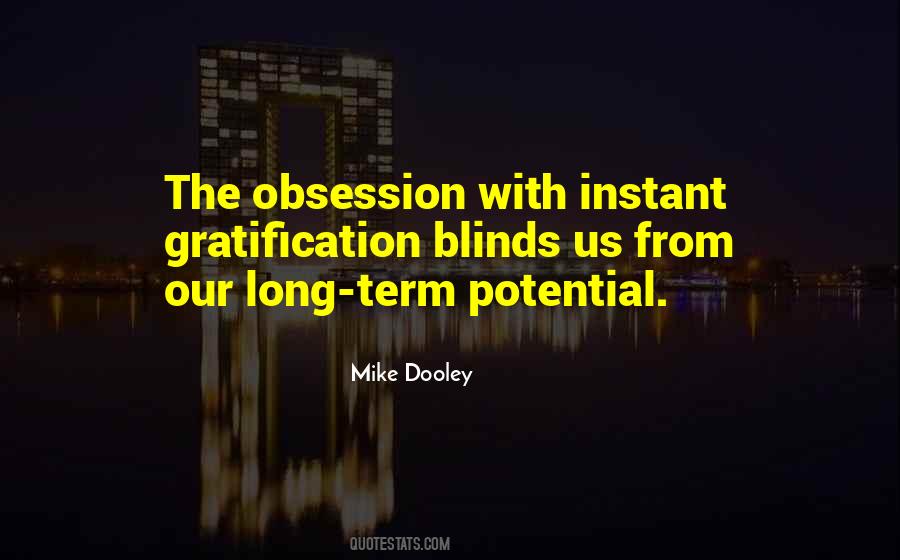 The obsession with instant gratification blinds us from our long-term potential.

Mike Dooley

QUOTESTATS.COM